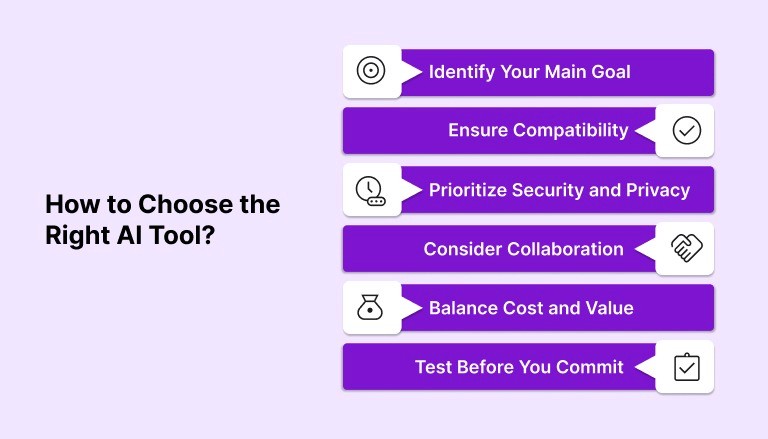 How to Choose the Right AI Tool?

Identify Your Main Goal

Ensure Compatibility

Prioritize Security and Privacy

Consider Collaboration

Balance Cost and Value

Test Before You Commit